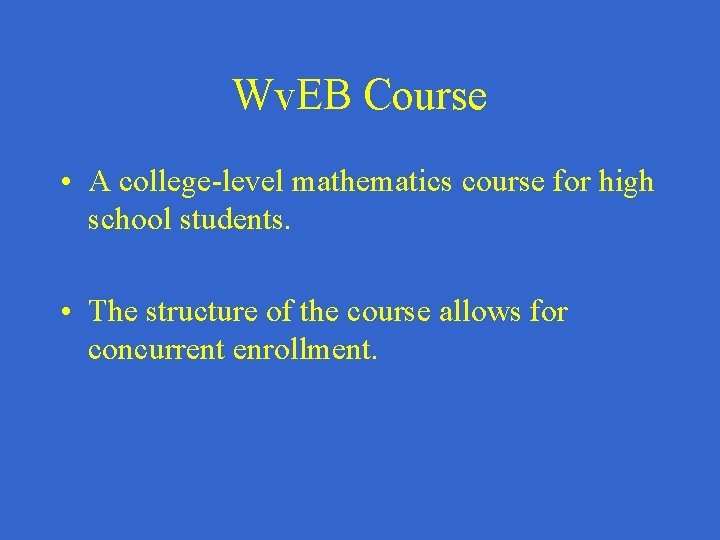 WvEB Course

• A college-level mathematics course for high school students.

• The structure of the course allows for concurrent enrollment.